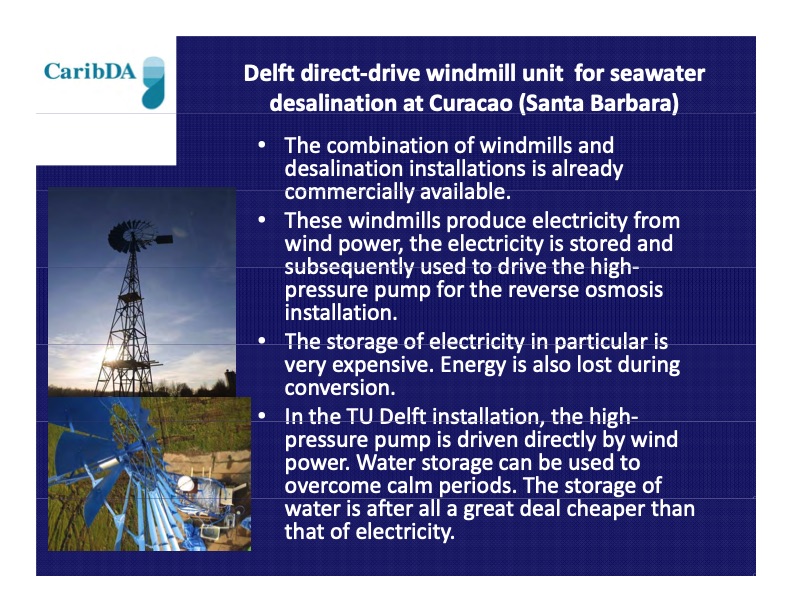 CaribDA

Delft direct-drive windmill unit for seawater desalination at Curacao (Santa Barbara)

• The combination of windmills and desalination installations is already commercially available.
• These windmills produce electricity from wind power, the electricity is stored and subsequently used to drive the high-pressure pump for the reverse osmosis installation.
• The storage of electricity in particular is very expensive. Energy is also lost during conversion.
• In the TU Delft installation, the high-pressure pump is driven directly by wind power. Water storage can be used to overcome calm periods. The storage of water is after all a great deal cheaper than that of electricity.